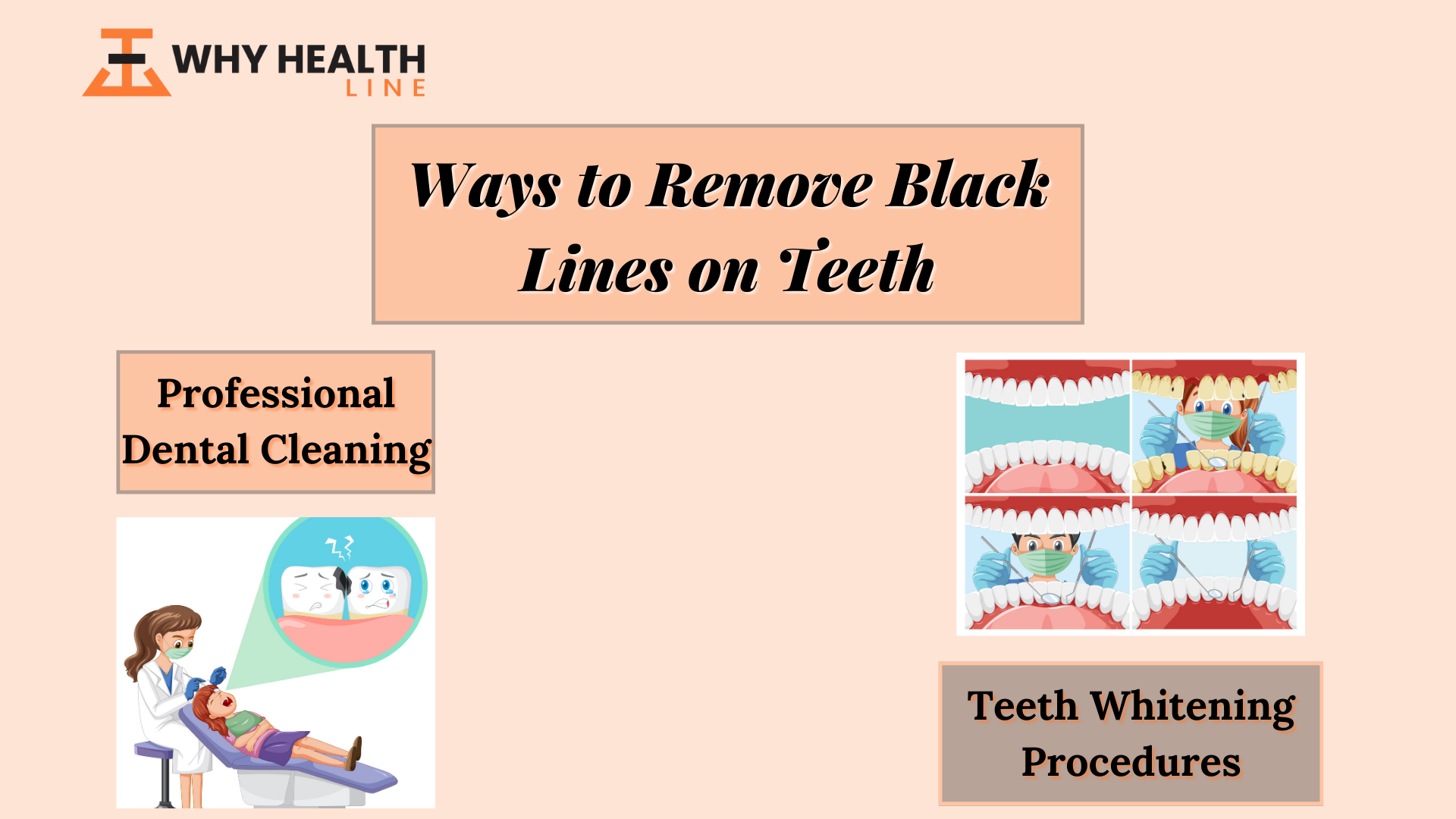 WHY HEALTH
LINE

Ways to Remove Black Lines on Teeth

Professional Dental Cleaning

Teeth Whitening Procedures